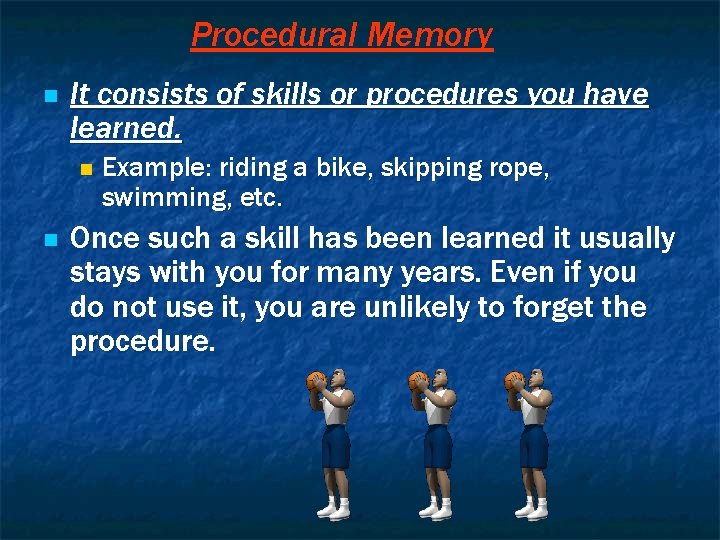 Procedural Memory

It consists of skills or procedures you have learned.

Example: riding a bike, skipping rope, swimming, etc.

Once such a skill has been learned it usually stays with you for many years. Even if you do not use it, you are unlikely to forget the procedure.